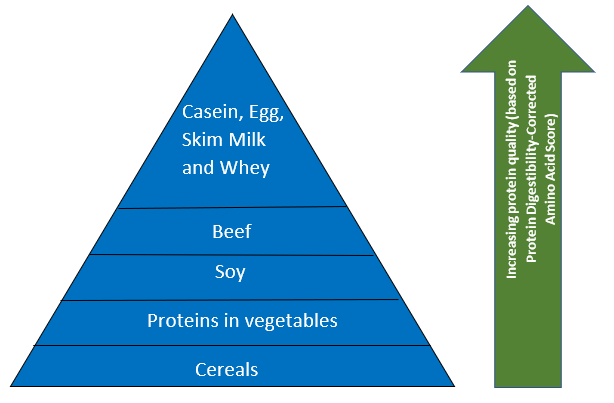 Casein, Egg, Skim Milk and Whey

Beef

Soy

Proteins in vegetables

Cereals

Increasing protein quality (based on Protein Digestibility-Corrected Amino Acid Score)